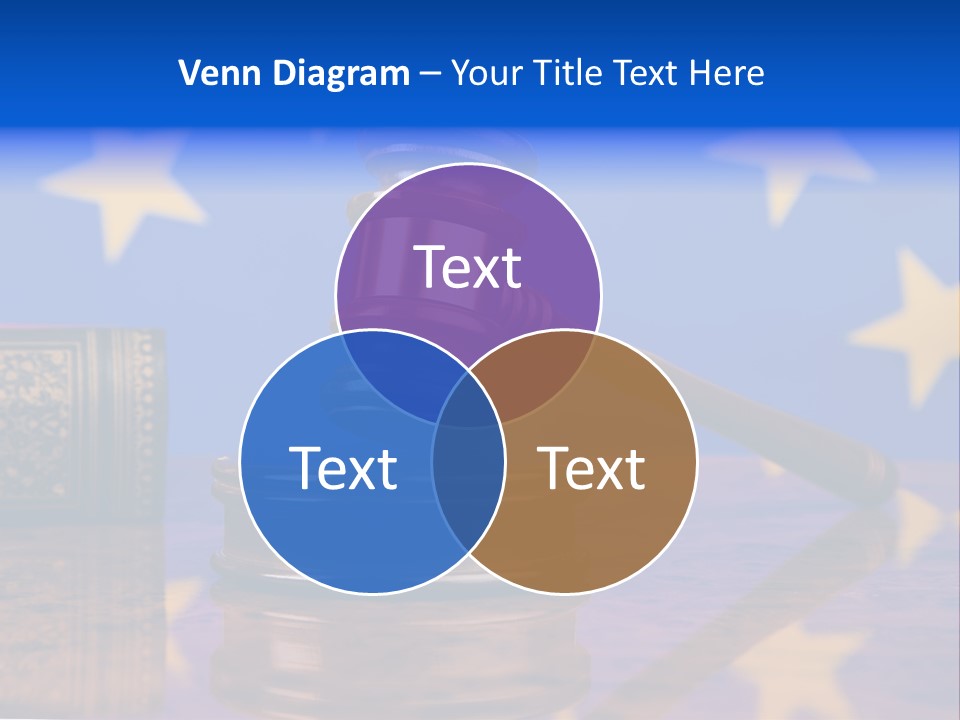 Venn Diagram – Your Title Text Here

Text

Text

Text